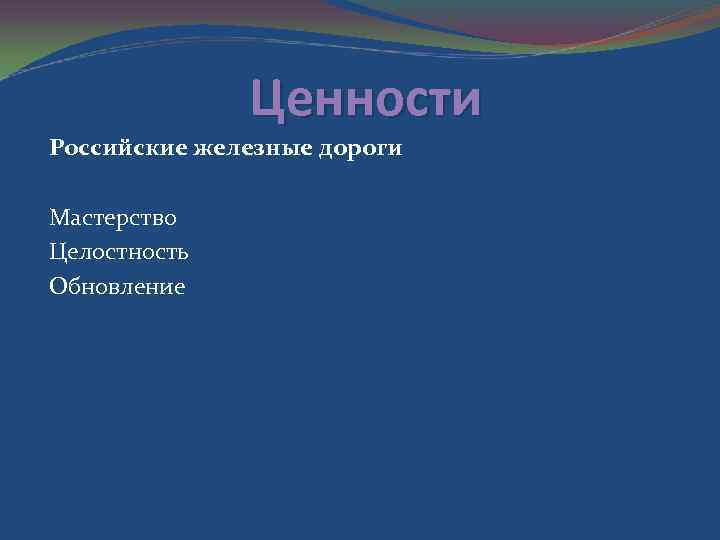 Ценности

Российские железные дороги

Мастерство
Целостность
Обновление